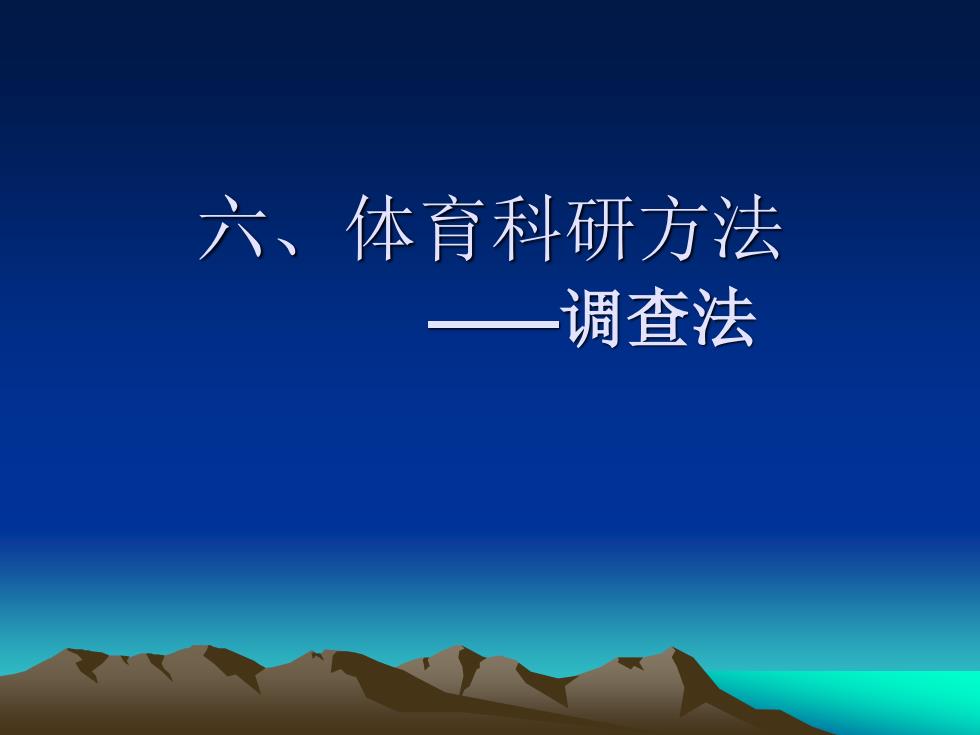 六、体育科研方法
——调查法